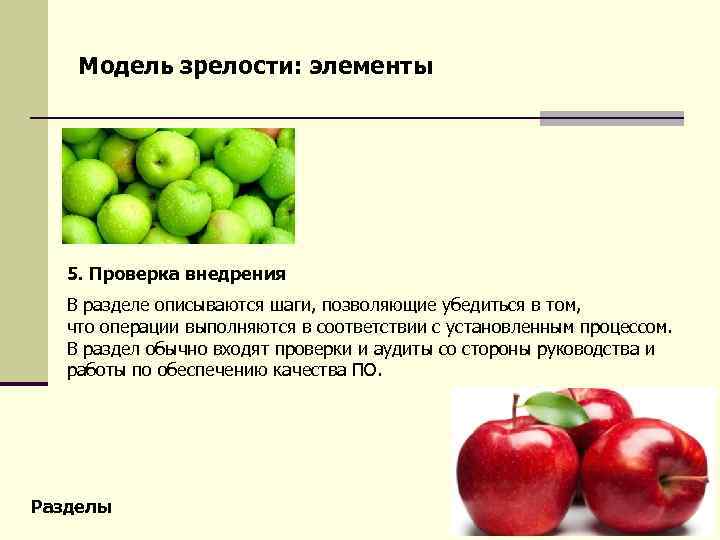 Модель зрелости: элементы

5. Проверка внедрения

В разделе описываются шаги, позволяющие убедиться в том, что операции выполняются в соответствии с установленным процессом. В раздел обычно входят проверки и аудиты со стороны руководства и работы по обеспечению качества ПО.

Разделы